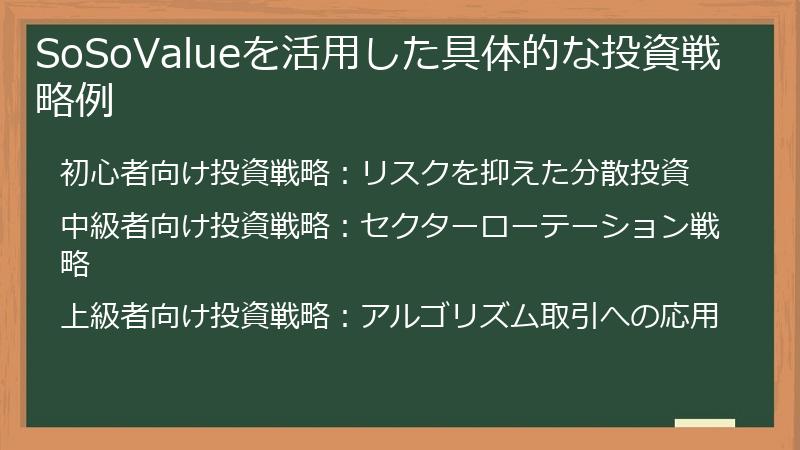 SoSoValueを活用した具体的な投資戦略例

初心者向け投資戦略：リスクを抑えた分散投資

中級者向け投資戦略：セクターローテーション戦略

上級者向け投資戦略：アルゴリズム取引への応用